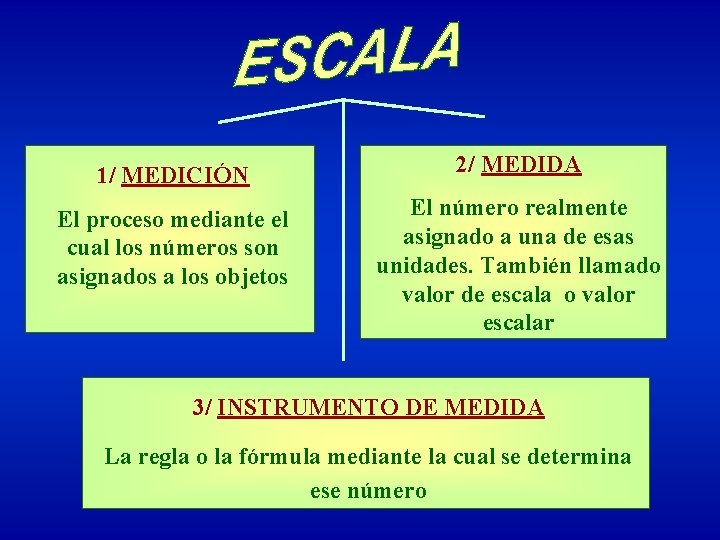 ESCALA

1/ MEDICIÓN

El proceso mediante el cual los números son asignados a los objetos

2/ MEDIDA

El número realmente asignado a una de esas unidades. También llamado valor de escala o valor escalar

3/ INSTRUMENTO DE MEDIDA

La regla o la fórmula mediante la cual se determina ese número